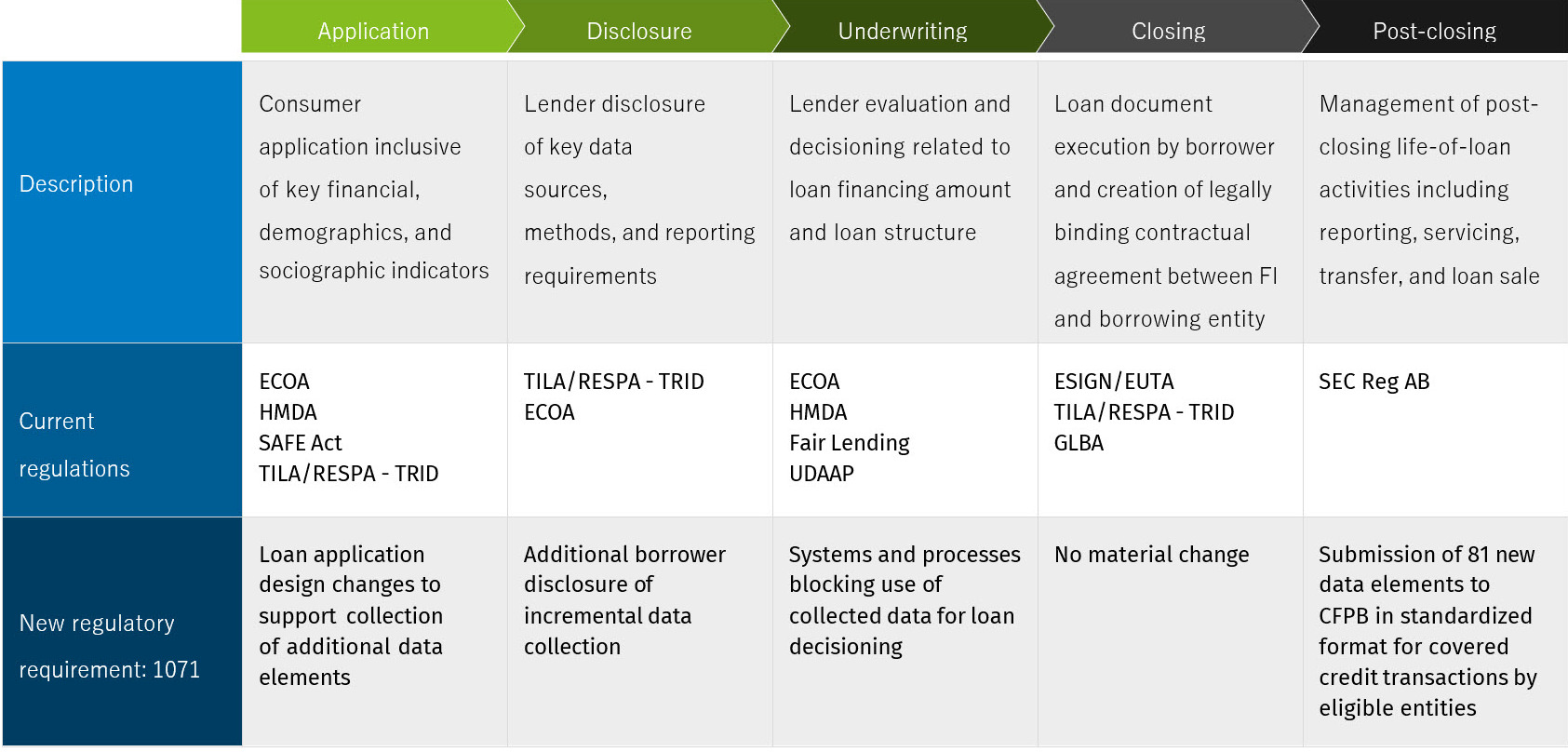 | | Application | Disclosure | Underwriting | Closing | Post-closing |
|---|---|---|---|---|---|
| Description | Consumer application inclusive of key financial, demographics, and sociographic indicators | Lender disclosure of key data sources, methods, and reporting requirements | Lender evaluation and decisioning related to loan financing amount and loan structure | Loan document execution by borrower and creation of legally binding contractual agreement between FI and borrowing entity | Management of post-closing life-of-loan activities including reporting, servicing, transfer, and loan sale |
| Current regulations | ECOA HMDA SAFE Act TILA/RESPA - TRID | TILA/RESPA - TRID ECOA | ECOA HMDA Fair Lending UDAAP | ESIGN/EUTA TILA/RESPA - TRID GLBA | SEC Reg AB |
| New regulatory requirement: 1071 | Loan application design changes to support collection of additional data elements | Additional borrower disclosure of incremental data collection | Systems and processes blocking use of collected data for loan decisioning | No material change | Submission of 81 new data elements to CFPB in standardized format for covered credit transactions by eligible entities |